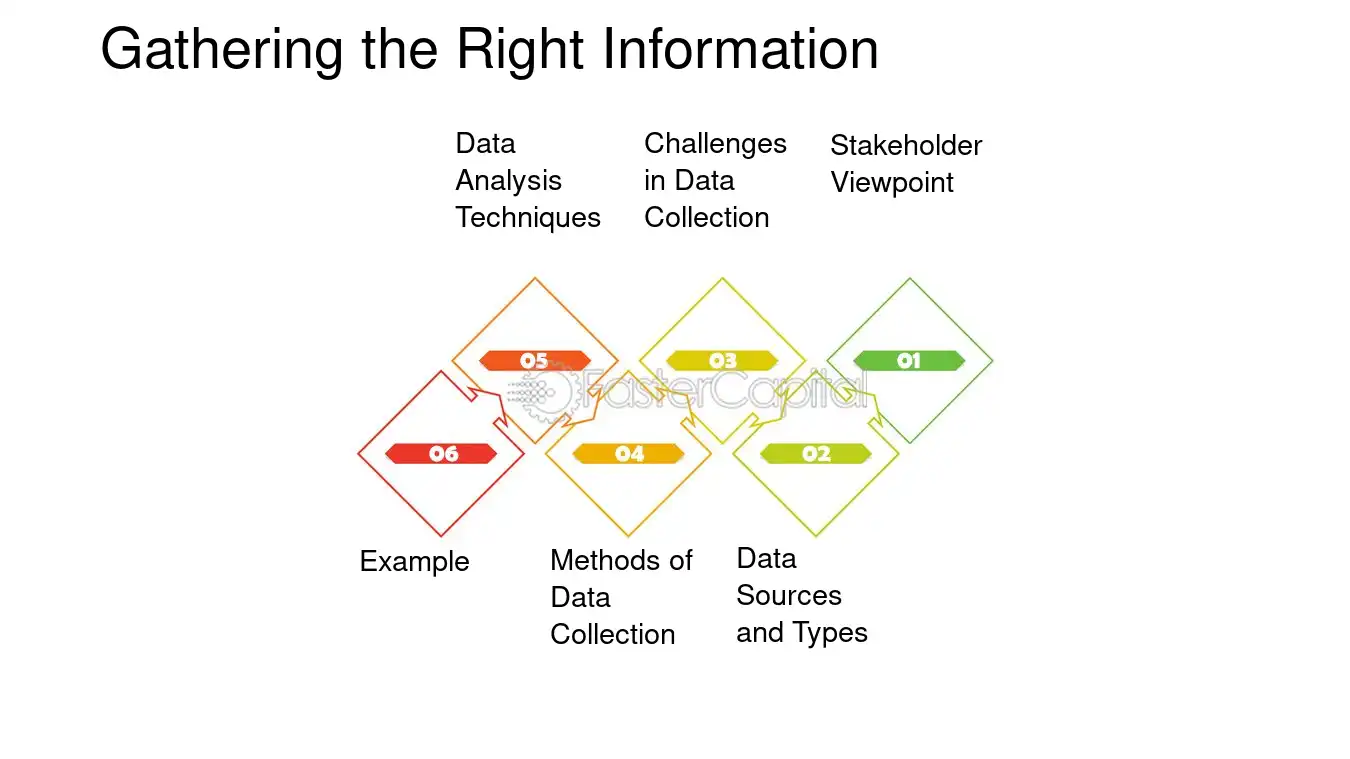 Gathering the Right Information

Data Analysis Techniques

Challenges in Data Collection

Stakeholder Viewpoint

05

03

01

06

04

02

Example

Methods of Data Collection

Data Sources and Types

FasterCapital